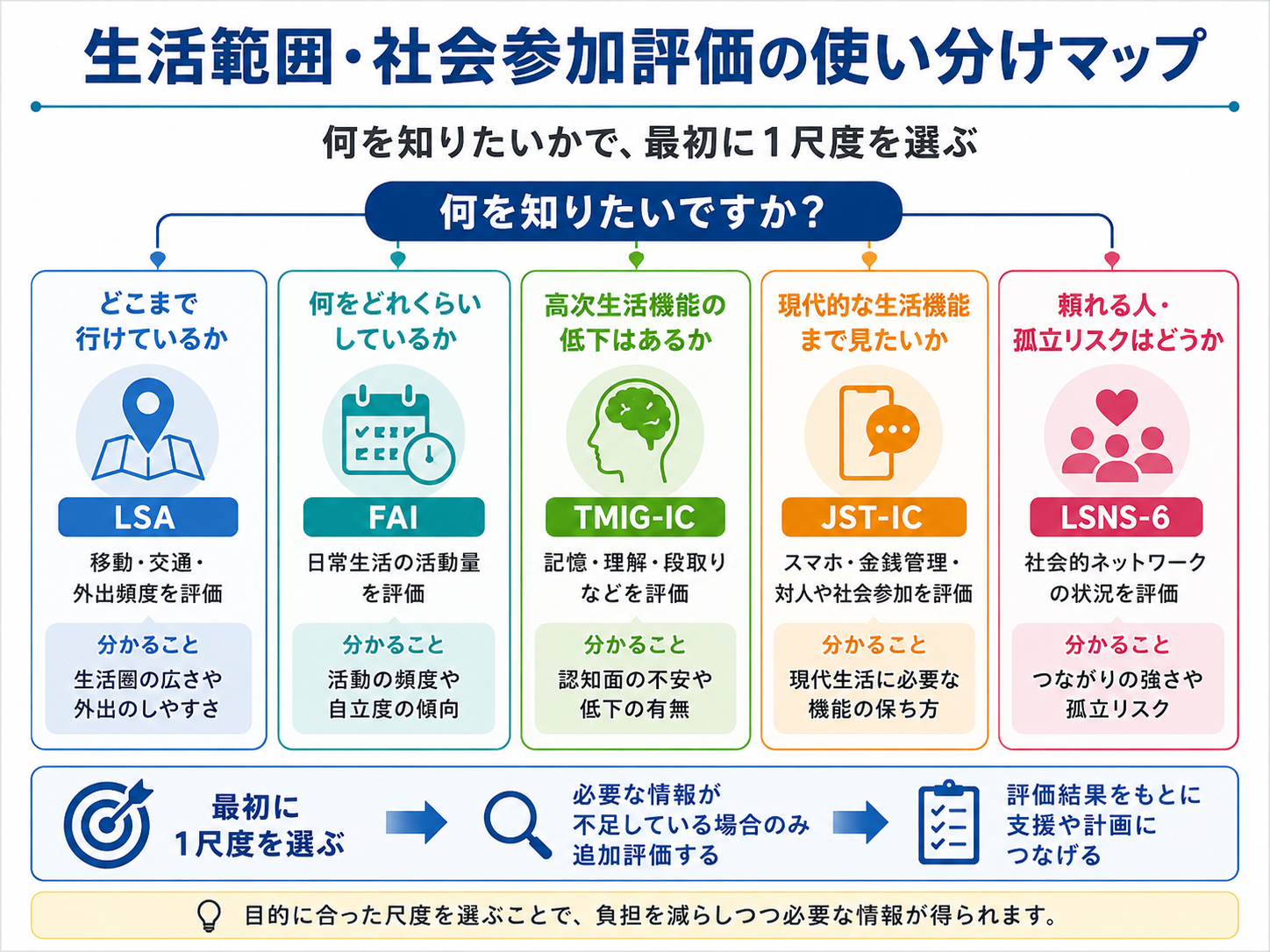 生活範囲・社会参加評価の使い分けマップ

何を知りたいかで、最初に1尺度を選ぶ

何を知りたいですか？

どこまで行けているか

LSA

移動・交通・外出頻度を評価

分かること
生活圏の広さや外出のしやすさ

何をどれくらいしているか

FAI

日常生活の活動量を評価

分かること
活動の頻度や自立度の傾向

高次生活機能の低下はあるか

TMIG-IC

記憶・理解・段取りなどを評価

分かること
認知面の不安や低下の有無

現代的な生活機能まで見たいか

JST-IC

スマホ・金銭管理・対人や社会参加を評価

分かること
現代生活に必要な機能の保ち方

頼れる人・孤立リスクはどうか

LSNS-6

社会的ネットワークの状況を評価

分かること
つながりの強さや孤立リスク

最初に1尺度を選ぶ

必要な情報が不足している場合のみ追加評価する

評価結果をもとに支援や計画につなげる

目的に合った尺度を選ぶことで、負担を減らしつつ必要な情報が得られます。